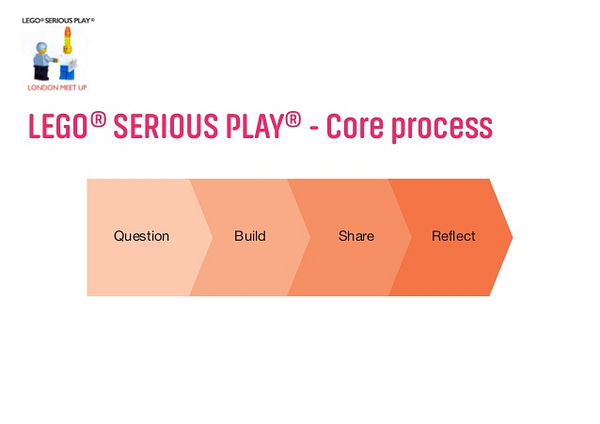 LEGO® SERIOUS PLAY®

LONDON MEET UP

LEGO® SERIOUS PLAY® - Core process

Question

Build

Share

Reflect